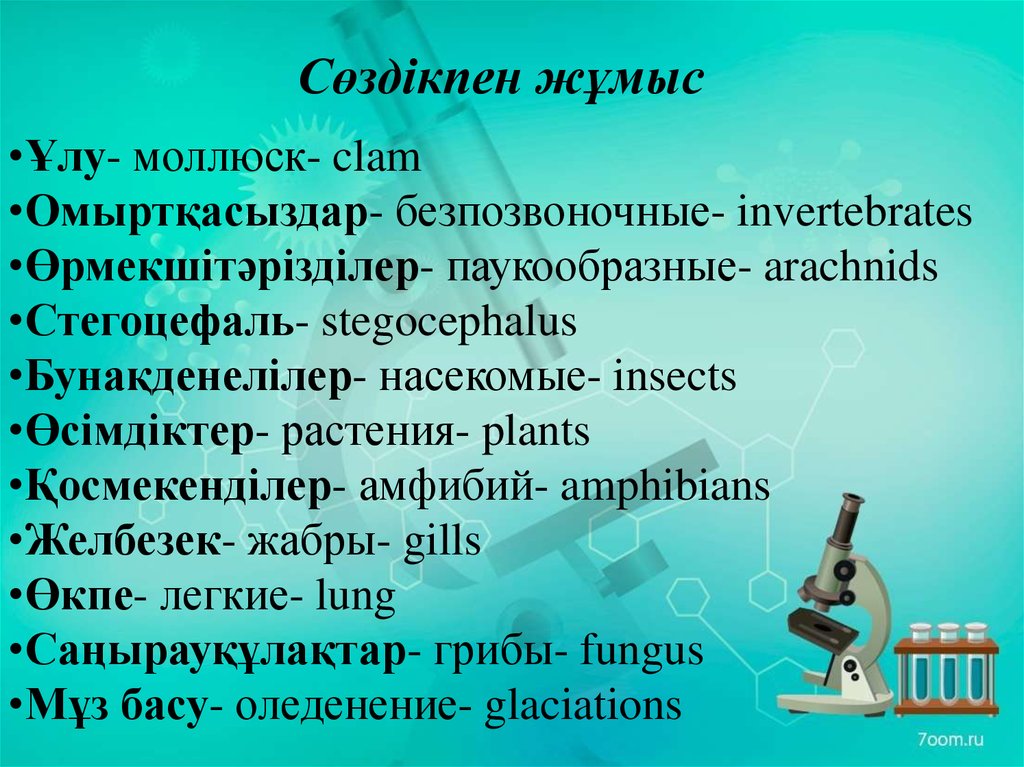 Сөздікпен жұмыс

•Ұлу- моллюск- clam
•Омыртқасыздар- безпозвоночные- invertebrates
•Өрмекшітәрізділер- паукообразные- arachnids
•Стегоцефаль- stegocephalus
•Бунақденелілер- насекомые- insects
•Өсімдіктер- растения- plants
•Қосмекенділер- амфибий- amphibians
•Желбезек- жабры- gills
•Өкпе- легкие- lung
•Саңырауқұлақтар- грибы- fungus
•Мұз басу- оледенение- glaciations

7oom.ru